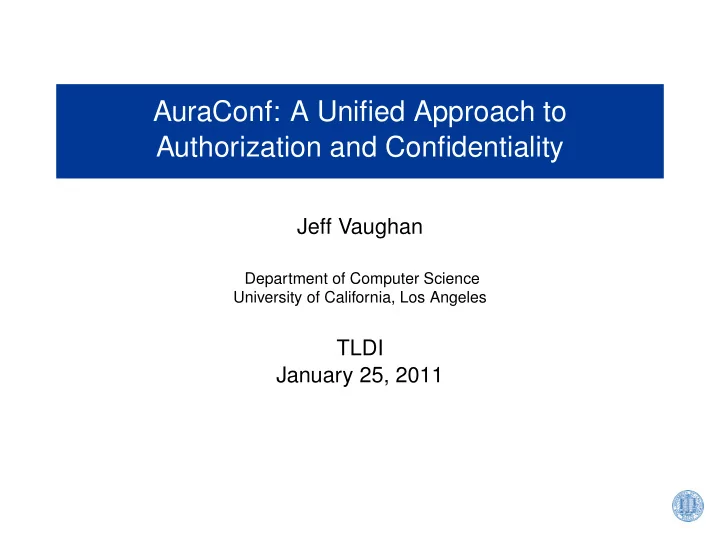 AuraConf: A Unified Approach to Authorization and Confidentiality

Jeff Vaughan

Department of Computer Science
University of California, Los Angeles

TLDI
January 25, 2011